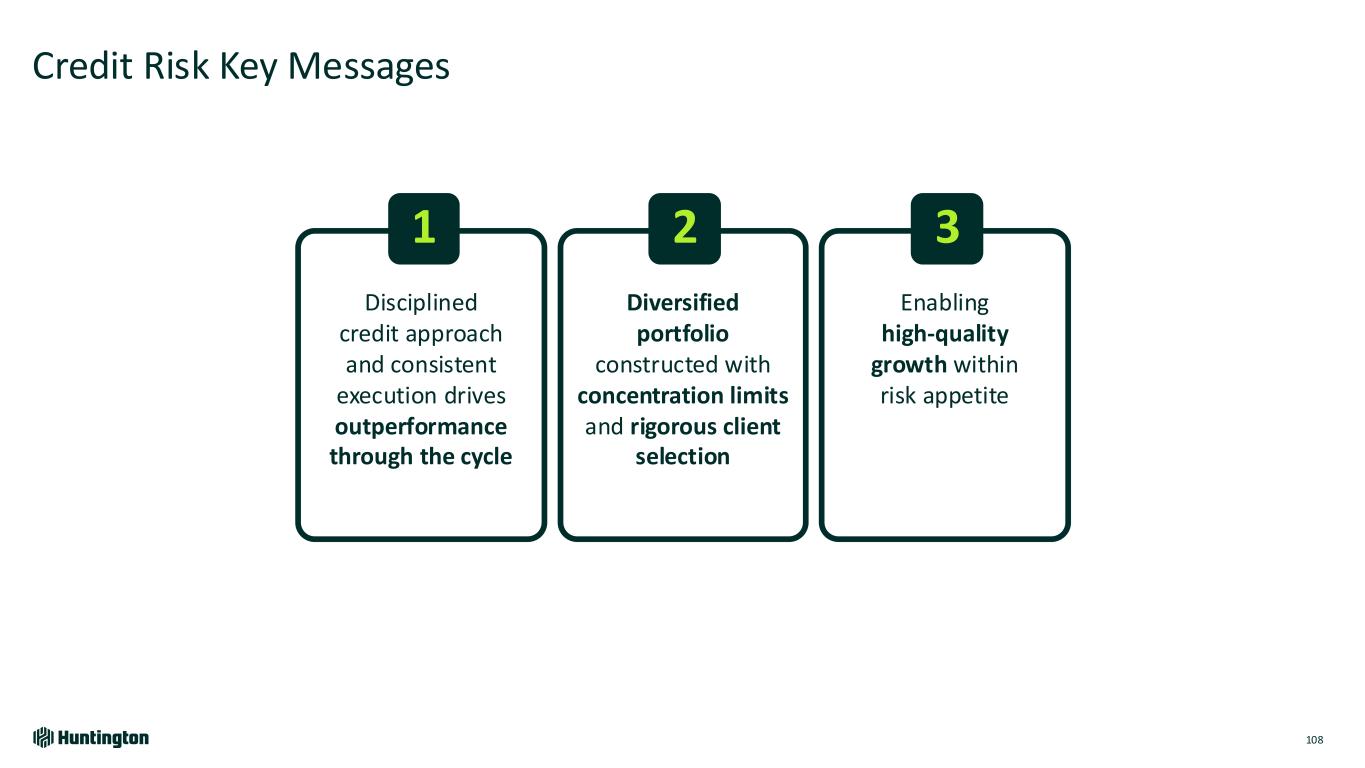 Credit Risk Key Messages

1

Disciplined credit approach and consistent execution drives outperformance through the cycle

2

Diversified portfolio constructed with concentration limits and rigorous client selection

3

Enabling high-quality growth within risk appetite

Huntington

108